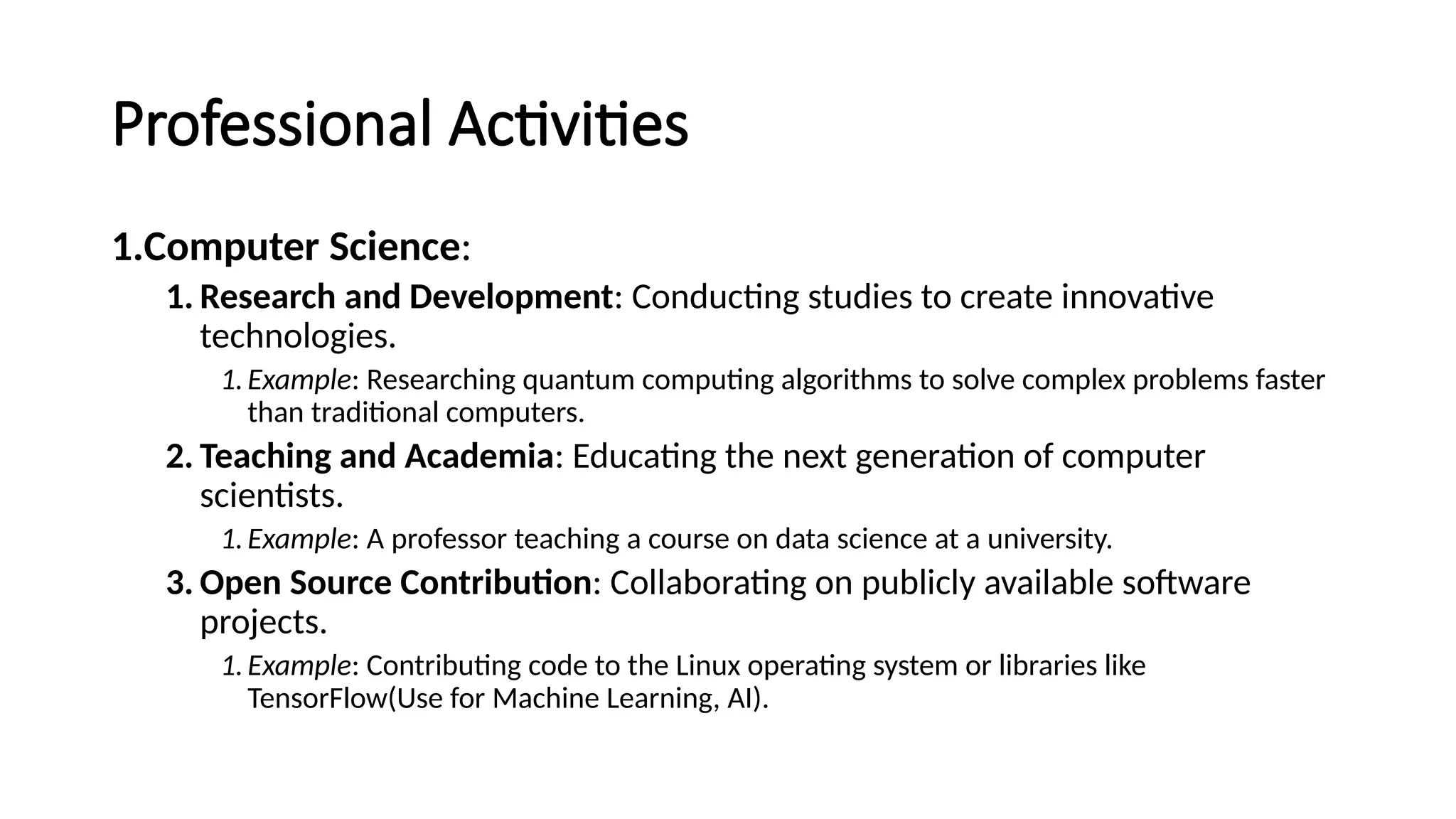 Professional Activities

1.Computer Science:

1. Research and Development: Conducting studies to create innovative technologies.

1. Example: Researching quantum computing algorithms to solve complex problems faster than traditional computers.

2. Teaching and Academia: Educating the next generation of computer scientists.

1. Example: A professor teaching a course on data science at a university.

3. Open Source Contribution: Collaborating on publicly available software projects.

1. Example: Contributing code to the Linux operating system or libraries like TensorFlow(Use for Machine Learning, AI).